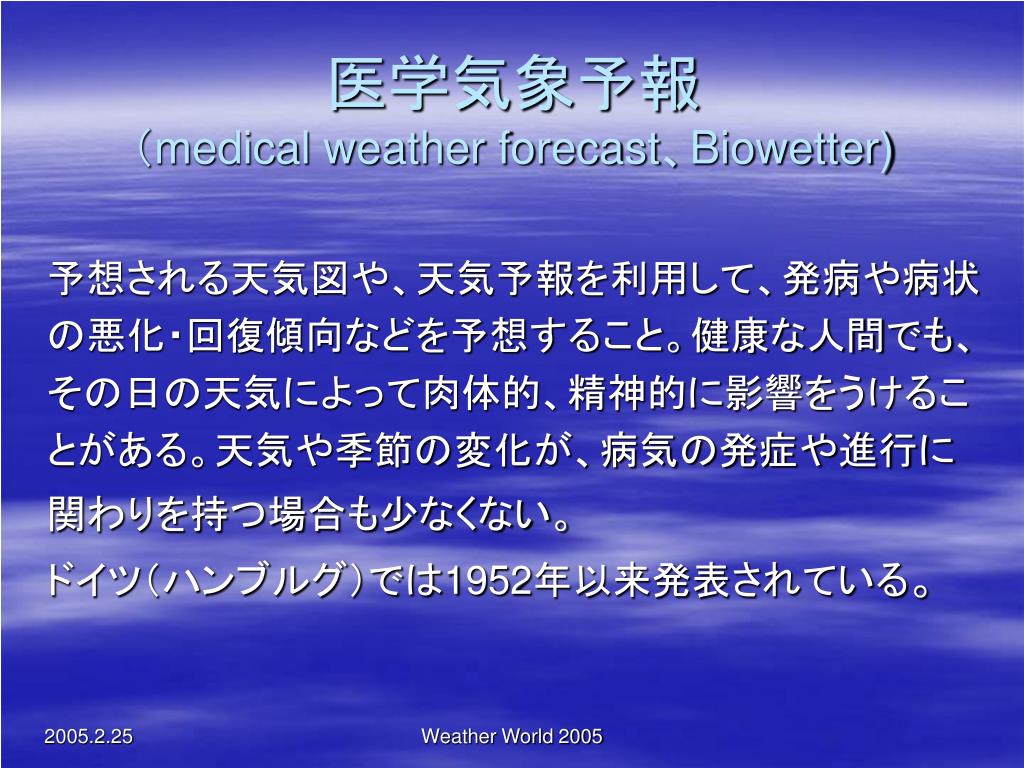 医学気象予報
（medical weather forecast、Biowetter)

予想される天気図や、天気予報を利用して、発病や病状の悪化・回復傾向などを予想すること。健康な人間でも、その日の天気によって肉体的、精神的に影響をうけることがある。天気や季節の変化が、病気の発症や進行に関わりを持つ場合も少なくない。

ドイツ（ハンブルグ）では1952年以来発表されている。

2005.2.25

Weather World 2005